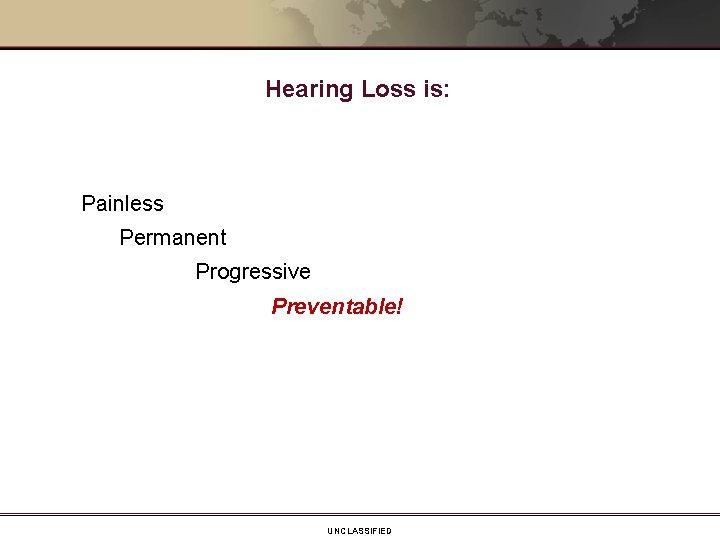 Hearing Loss is:

Painless

Permanent

Progressive

Preventable!

UNCLASSIFIED